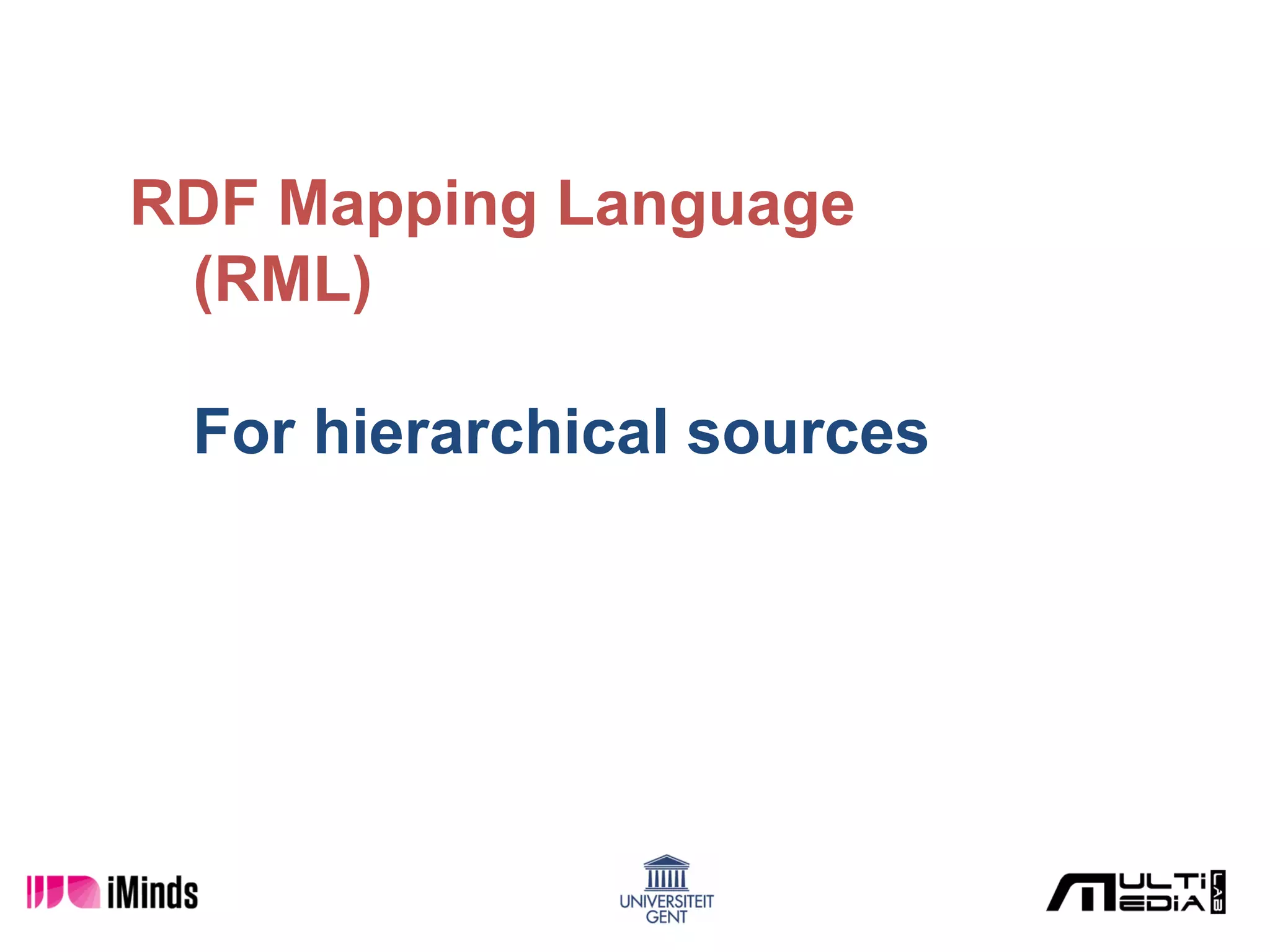 RDF Mapping Language (RML)

For hierarchical sources

iMinds

UNIVERSITEIT GENT

MULTI MEDIA LAB